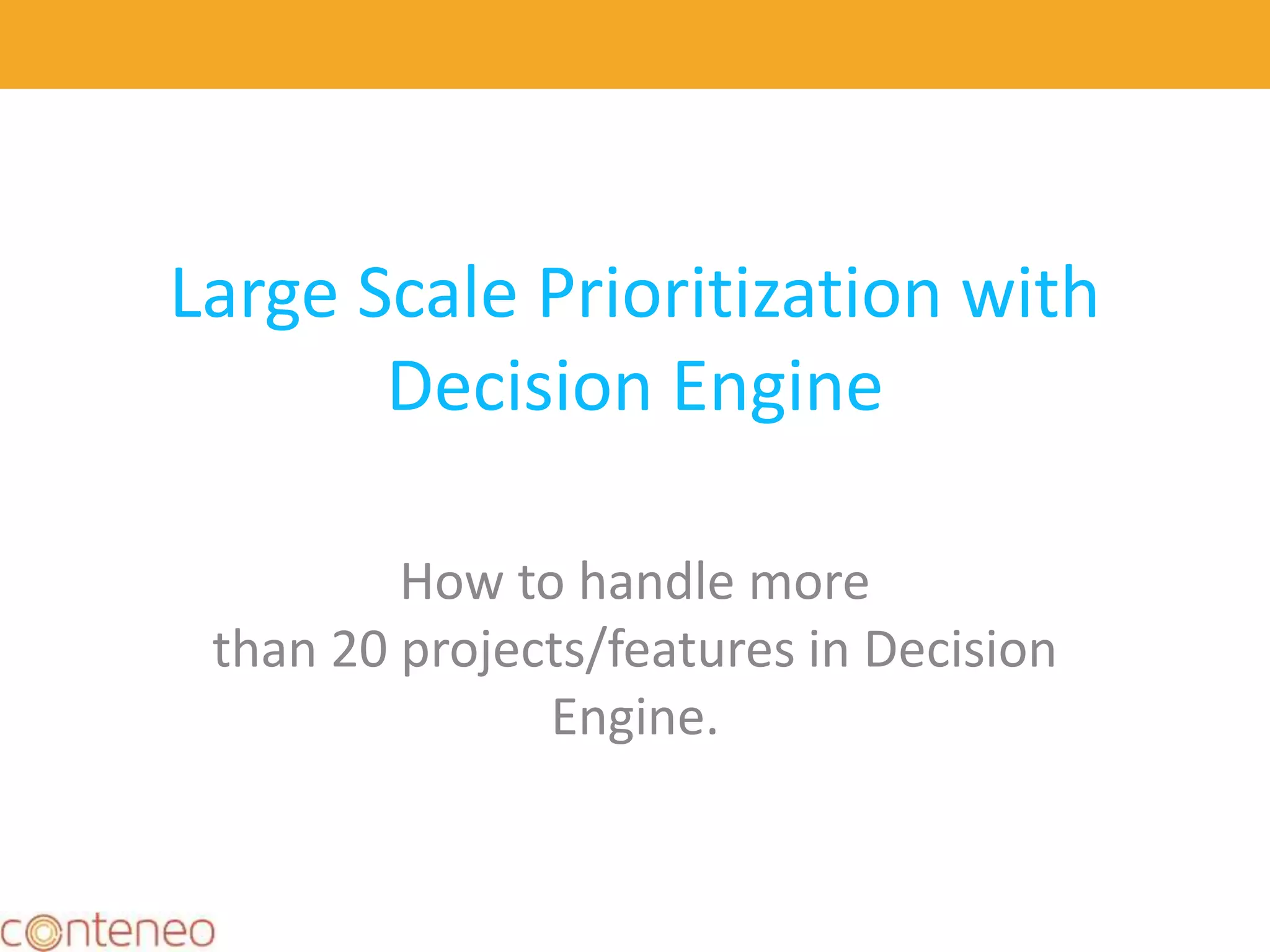 Large Scale Prioritization with Decision Engine

How to handle more than 20 projects/features in Decision Engine.

conteneo